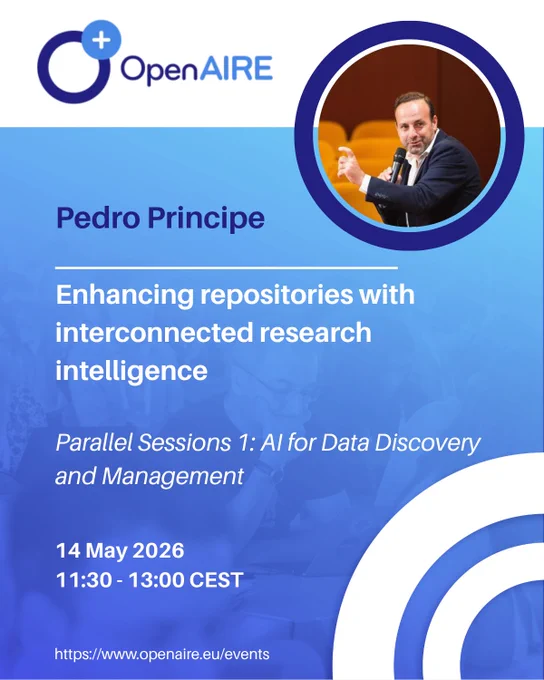 OpenAIRE

Pedro Principe

Enhancing repositories with interconnected research intelligence

Parallel Sessions 1: AI for Data Discovery and Management

14 May 2026
11:30 - 13:00 CEST

https://www.openaire.eu/events